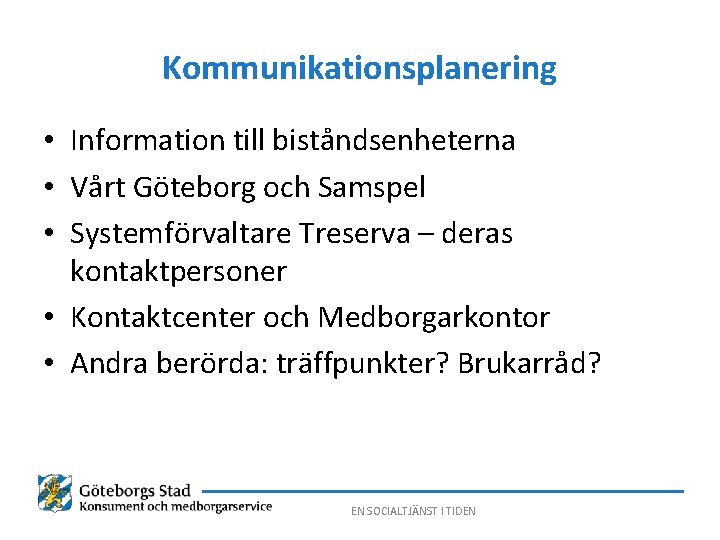 Kommunikationsplanering

• Information till biståndsenheterna
• Vårt Göteborg och Samspel
• Systemförvaltare Treserva – deras kontaktpersoner
• Kontaktcenter och Medborgarkontor
• Andra berörda: träffpunkter? Brukarråd?

Göteborgs Stad
Konsument och medborgarservice

EN SOCIALTJÄNST I TIDEN